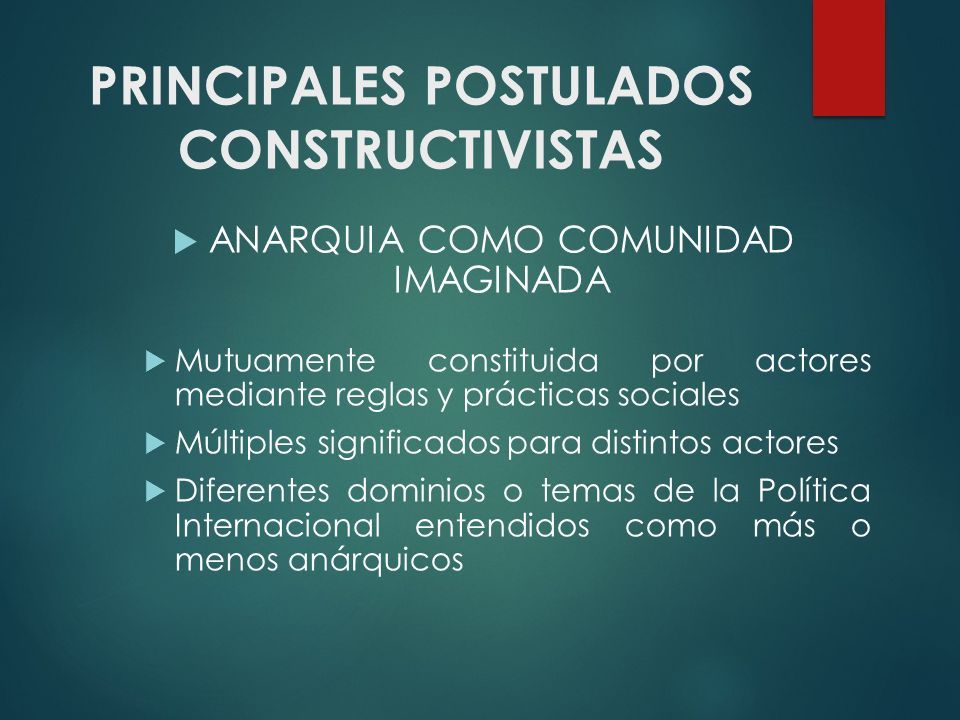 PRINCIPALES POSTULADOS CONSTRUCTIVISTAS

ANARQUIA COMO COMUNIDAD IMAGINADA

Mutuamente constituida por actores mediante reglas y prácticas sociales

Múltiples significados para distintos actores

Diferentes dominios o temas de la Política Internacional entendidos como más o menos anárquicos